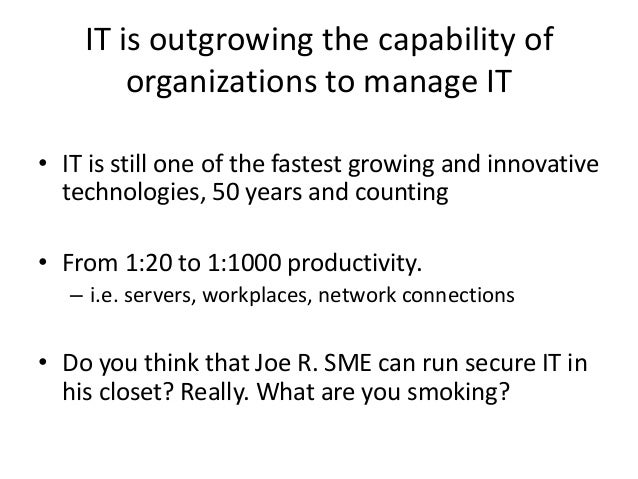 IT is outgrowing the capability of organizations to manage IT

• IT is still one of the fastest growing and innovative technologies, 50 years and counting

• From 1:20 to 1:1000 productivity.
– i.e. servers, workplaces, network connections

• Do you think that Joe R. SME can run secure IT in his closet? Really. What are you smoking?